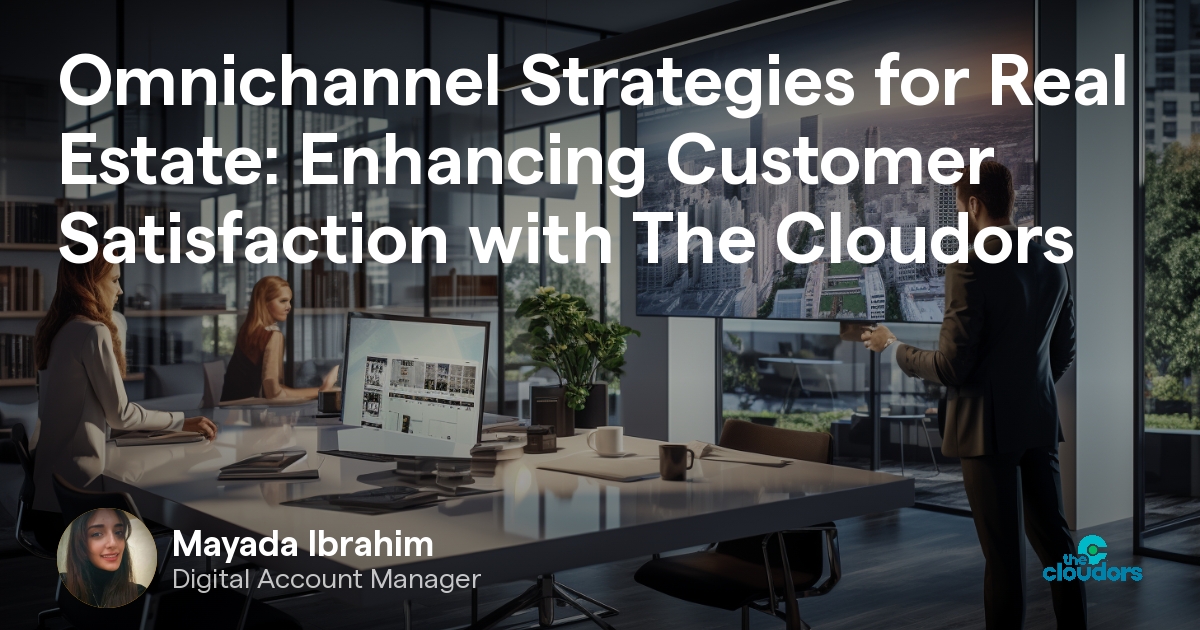 Omnichannel Strategies for Real Estate: Enhancing Customer Satisfaction with The Cloudors

Mayada Ibrahim
Digital Account Manager

the cloudors